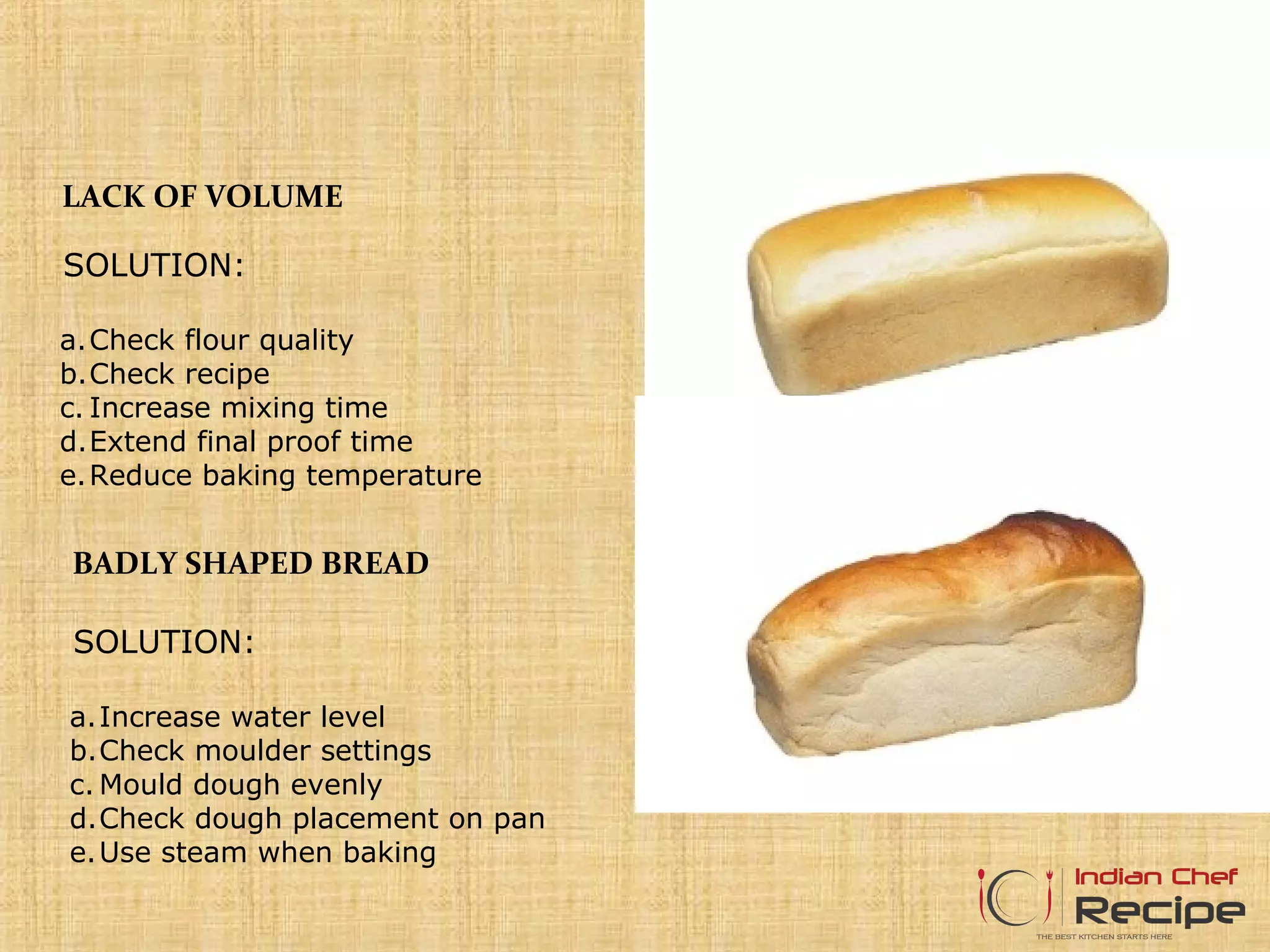 LACK OF VOLUME

SOLUTION:

a. Check flour quality
b. Check recipe
c. Increase mixing time
d. Extend final proof time
e. Reduce baking temperature

BADLY SHAPED BREAD

SOLUTION:

a. Increase water level
b. Check moulder settings
c. Mould dough evenly
d. Check dough placement on pan
e. Use steam when baking

Indian Chef
Recipe
THE BEST KITCHEN STARTS HERE